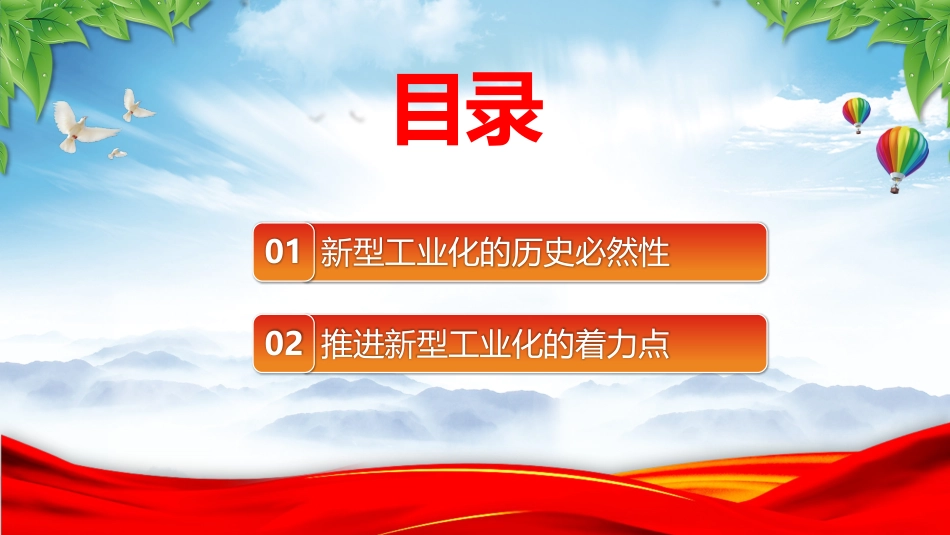 目录

01 新型工业化的历史必然性

02 推进新型工业化的着力点